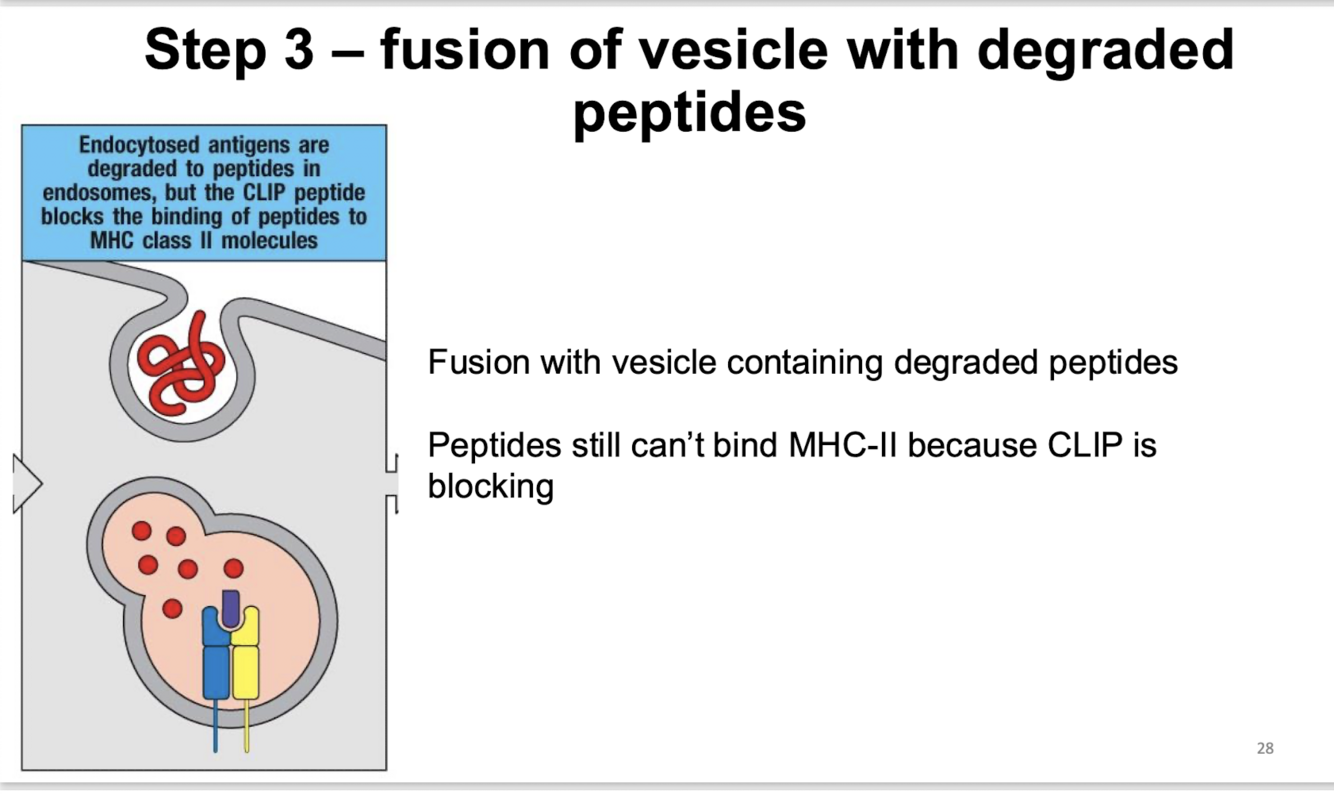 Step 3 – fusion of vesicle with degraded peptides

Endocytosed antigens are degraded to peptides in endosomes, but the CLIP peptide blocks the binding of peptides to MHC class II molecules

Fusion with vesicle containing degraded peptides

Peptides still can't bind MHC-II because CLIP is blocking

28